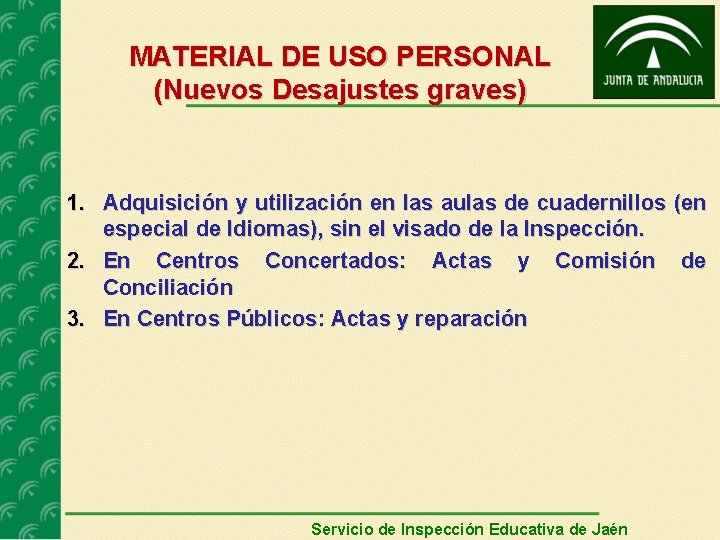 MATERIAL DE USO PERSONAL
(Nuevos Desajustes graves)

JUNTA DE ANDALUCIA

1. Adquisición y utilización en las aulas de cuadernillos (en especial de Idiomas), sin el visado de la Inspección.
2. En Centros Concertados: Actas y Comisión de Conciliación
3. En Centros Públicos: Actas y reparación

Servicio de Inspección Educativa de Jaén